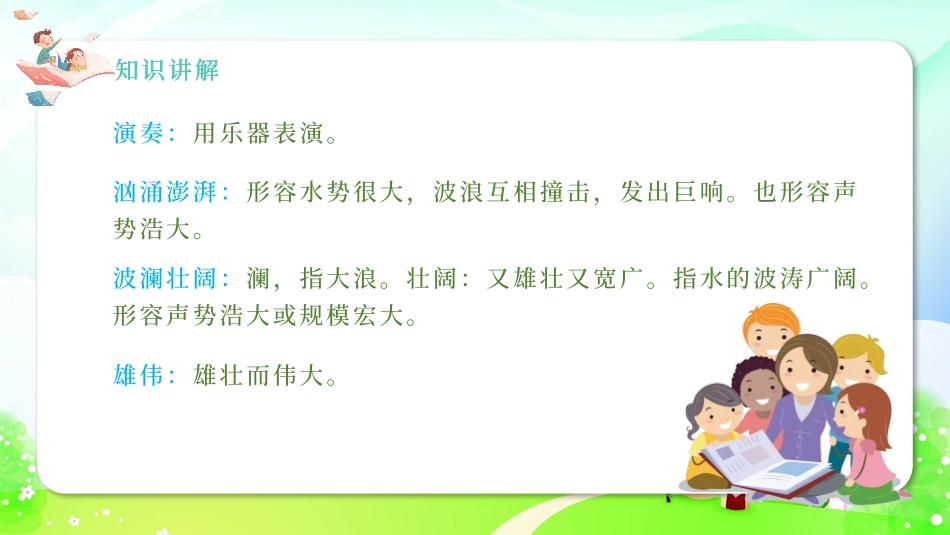 知识讲解

演奏：用乐器表演。

汹涌澎湃：形容水势很大，波浪互相撞击，发出巨响。也形容声势浩大。

波澜壮阔：澜，指大浪。壮阔：又雄壮又宽广。指水的波涛广阔。形容声势浩大或规模宏大。

雄伟：雄壮而伟大。